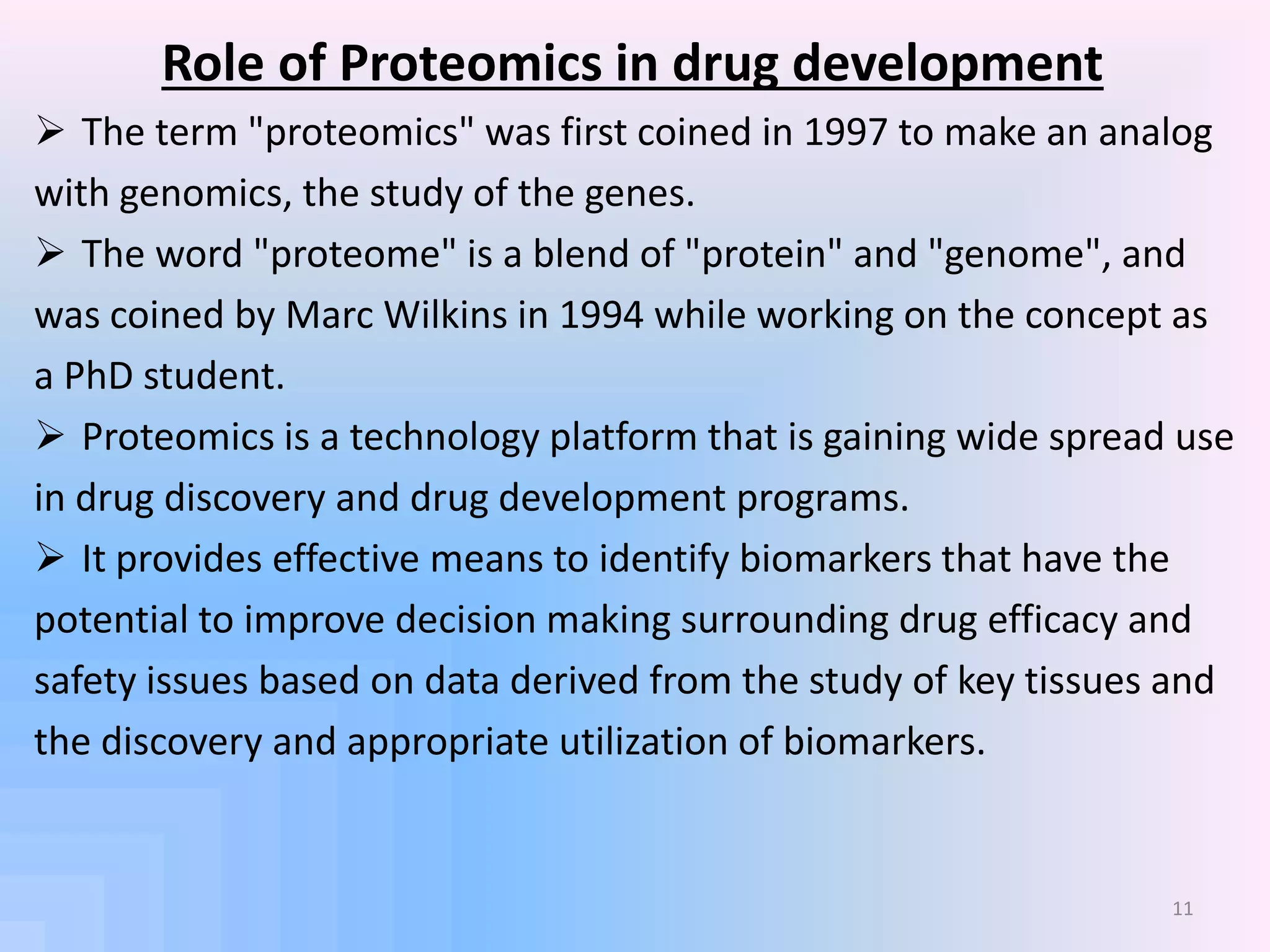 Role of Proteomics in drug development

➢ The term "proteomics" was first coined in 1997 to make an analog with genomics, the study of the genes.

➢ The word "proteome" is a blend of "protein" and "genome", and was coined by Marc Wilkins in 1994 while working on the concept as a PhD student.

➢ Proteomics is a technology platform that is gaining wide spread use in drug discovery and drug development programs.

➢ It provides effective means to identify biomarkers that have the potential to improve decision making surrounding drug efficacy and safety issues based on data derived from the study of key tissues and the discovery and appropriate utilization of biomarkers.

11